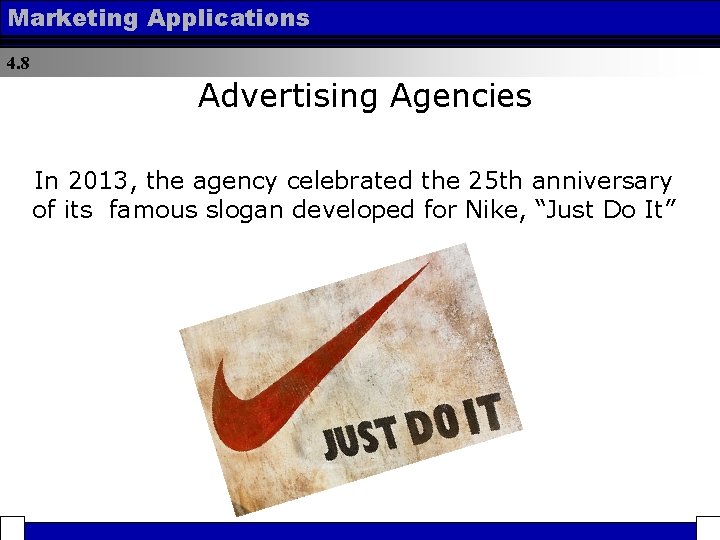 Marketing Applications

4.8

Advertising Agencies

In 2013, the agency celebrated the 25th anniversary of its famous slogan developed for Nike, “Just Do It”

JUST DO IT